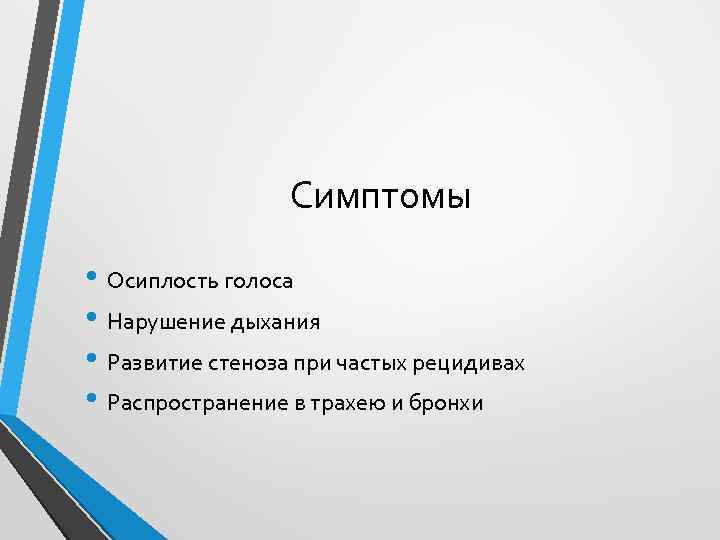 Симптомы

• Осиплость голоса
• Нарушение дыхания
• Развитие стеноза при частых рецидивах
• Распространение в трахею и бронхи